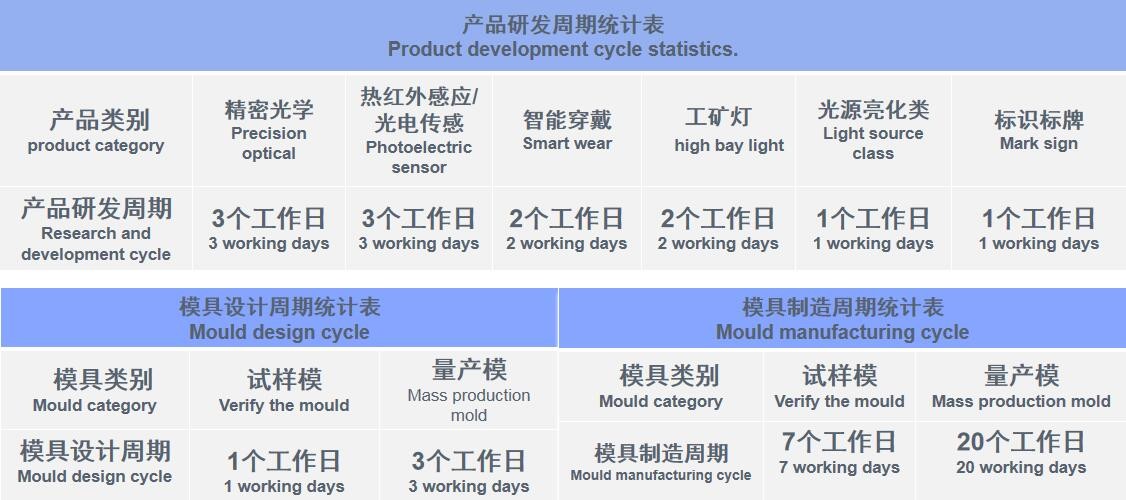 产品研发周期统计表
Product development cycle statistics.

| 产品类别 product category | 精密光学 Precision optical | 热红外感应/光电传感 Photoelectric sensor | 智能穿戴 Smart wear | 工矿灯 high bay light | 光源亮化类 Light source class | 标识标牌 Mark sign |
|---|---|---|---|---|---|---|
| 产品研发周期 Research and development cycle | 3个工作日 3 working days | 3个工作日 3 working days | 2个工作日 2 working days | 2个工作日 2 working days | 1个工作日 1 working days | 1个工作日 1 working days |

模具设计周期统计表
Mould design cycle

| 模具类别 Mould category | 试样模 Verify the mould | 量产模 Mass production mold |
|---|---|---|
| 模具设计周期 Mould design cycle | 1个工作日 1 working days | 3个工作日 3 working days |

模具制造周期统计表
Mould manufacturing cycle

| 模具类别 Mould category | 试样模 Verify the mould | 量产模 Mass production mold |
|---|---|---|
| 模具制造周期 Mould manufacturing cycle | 7个工作日 7 working days | 20个工作日 20 working days |